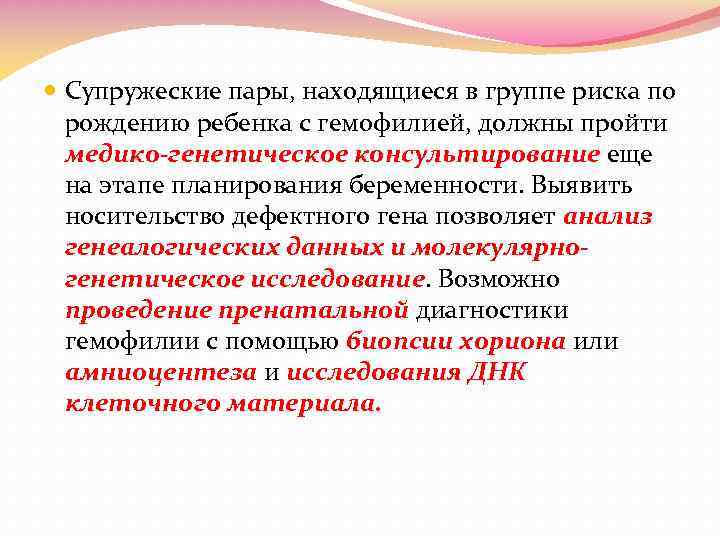 Супружеские пары, находящиеся в группе риска по рождению ребенка с гемофилией, должны пройти медико-генетическое консультирование еще на этапе планирования беременности. Выявить носительство дефектного гена позволяет анализ генеалогических данных и молекулярно-генетическое исследование. Возможно проведение пренатальной диагностики гемофилии с помощью биопсии хориона или амниоцентеза и исследования ДНК клеточного материала.